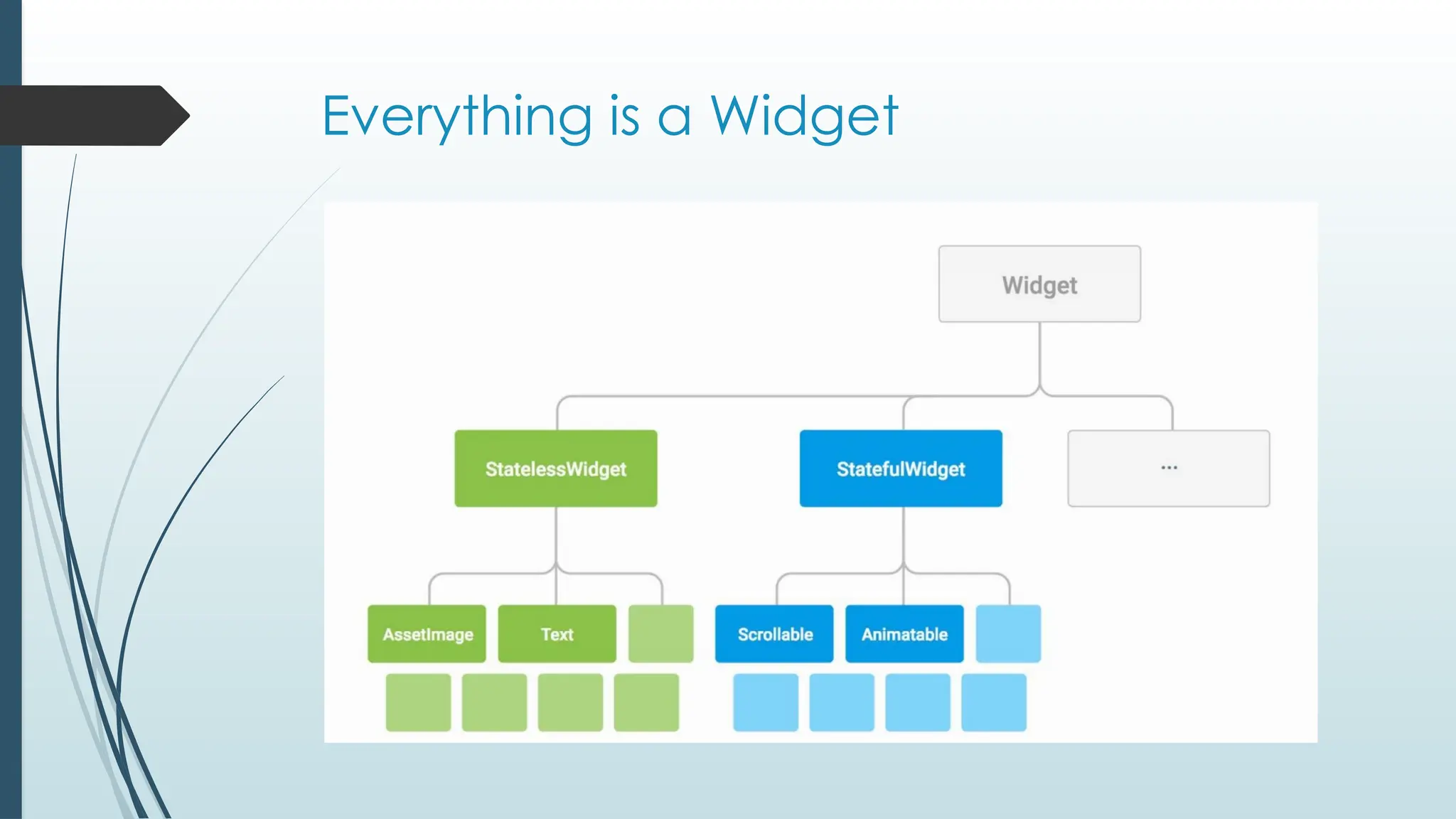 Everything is a Widget

Widget

StatelessWidget

StatefulWidget

...

AssetImage

Text

Scrollable

Animatable